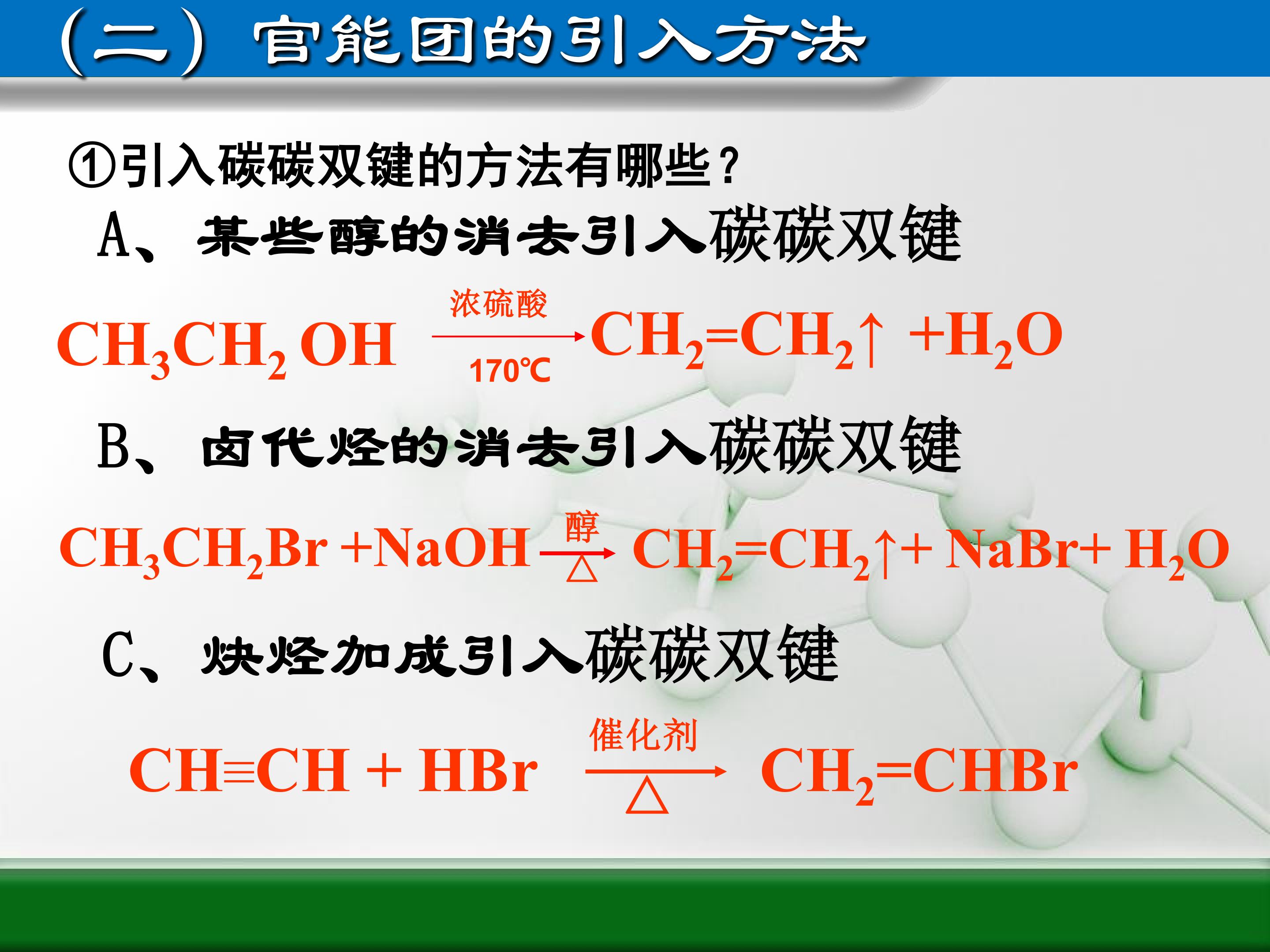 （二）官能团的引入方法

①引入碳碳双键的方法有哪些？

A、某些醇的消去引入碳碳双键

$CH_3CH_2OH \xrightarrow[170℃]{浓硫酸} CH_2=CH_2\uparrow + H_2O$

B、卤代烃的消去引入碳碳双键

$CH_3CH_2Br + NaOH \xrightarrow[\triangle]{醇} CH_2=CH_2\uparrow + NaBr + H_2O$

C、炔烃加成引入碳碳双键

$CH\equiv CH + HBr \xrightarrow[\triangle]{催化剂} CH_2=CHBr$